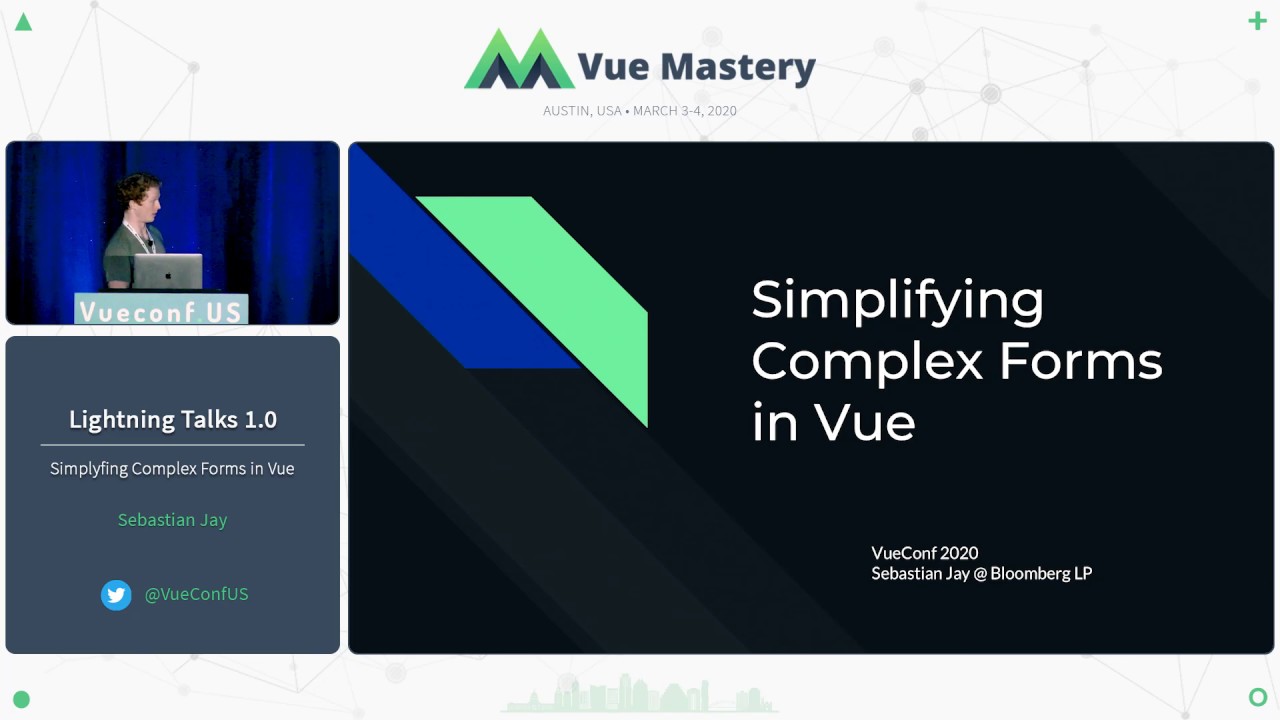 Vue Mastery
AUSTIN, USA • MARCH 3-4, 2020

Vueconf US

Lightning Talks 1.0

Simplyfing Complex Forms in Vue

Sebastian Jay

@VueConfUS

Simplifying Complex Forms in Vue

VueConf 2020
Sebastian Jay @ Bloomberg LP